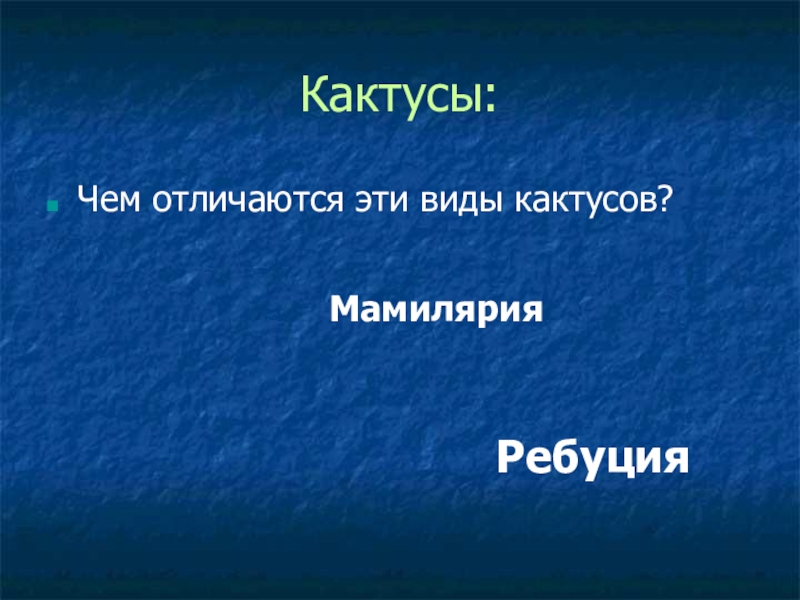 Кактусы:

Чем отличаются эти виды кактусов?

Мамилярия

Ребуция